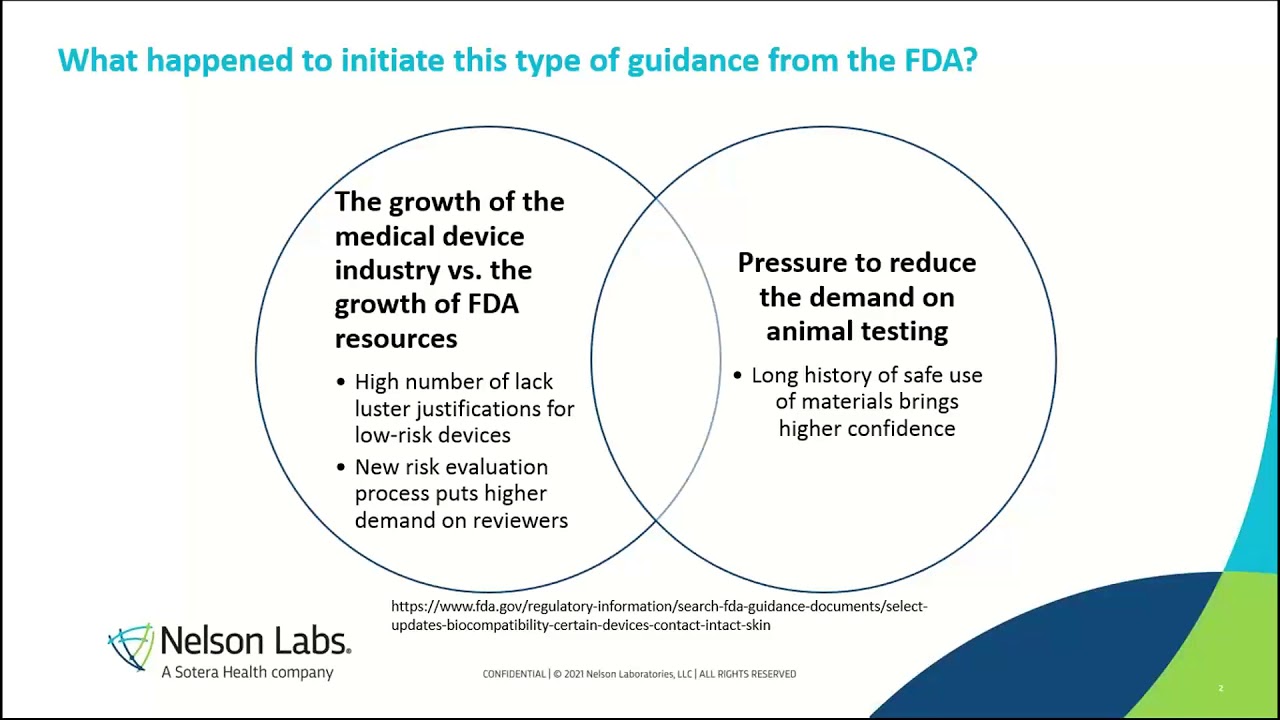 What happened to initiate this type of guidance from the FDA?

The growth of the medical device industry vs. the growth of FDA resources

• High number of lack luster justifications for low-risk devices
• New risk evaluation process puts higher demand on reviewers

Pressure to reduce the demand on animal testing

• Long history of safe use of materials brings higher confidence

https://www.fda.gov/regulatory-information/search-fda-guidance-documents/select-updates-biocompatibility-certain-devices-contact-intact-skin

Nelson Labs.
A Sotera Health company

CONFIDENTIAL | © 2021 Nelson Laboratories, LLC | ALL RIGHTS RESERVED

2